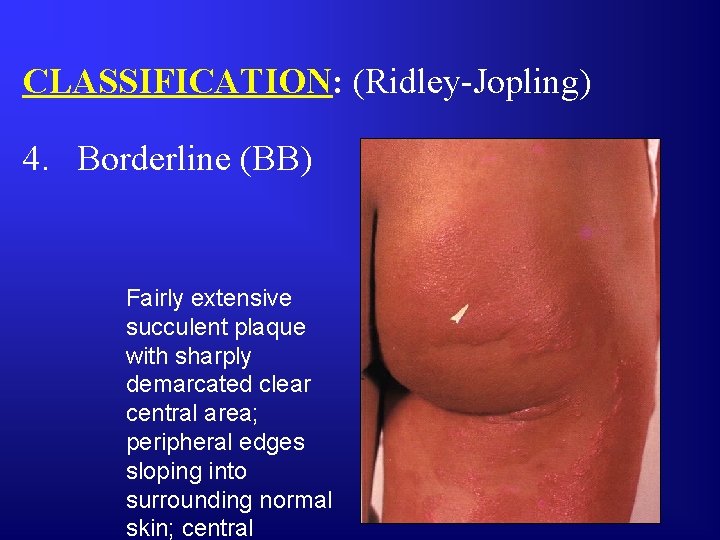 CLASSIFICATION: (Ridley-Jopling)

4. Borderline (BB)

Fairly extensive succulent plaque with sharply demarcated clear central area; peripheral edges sloping into surrounding normal skin; central